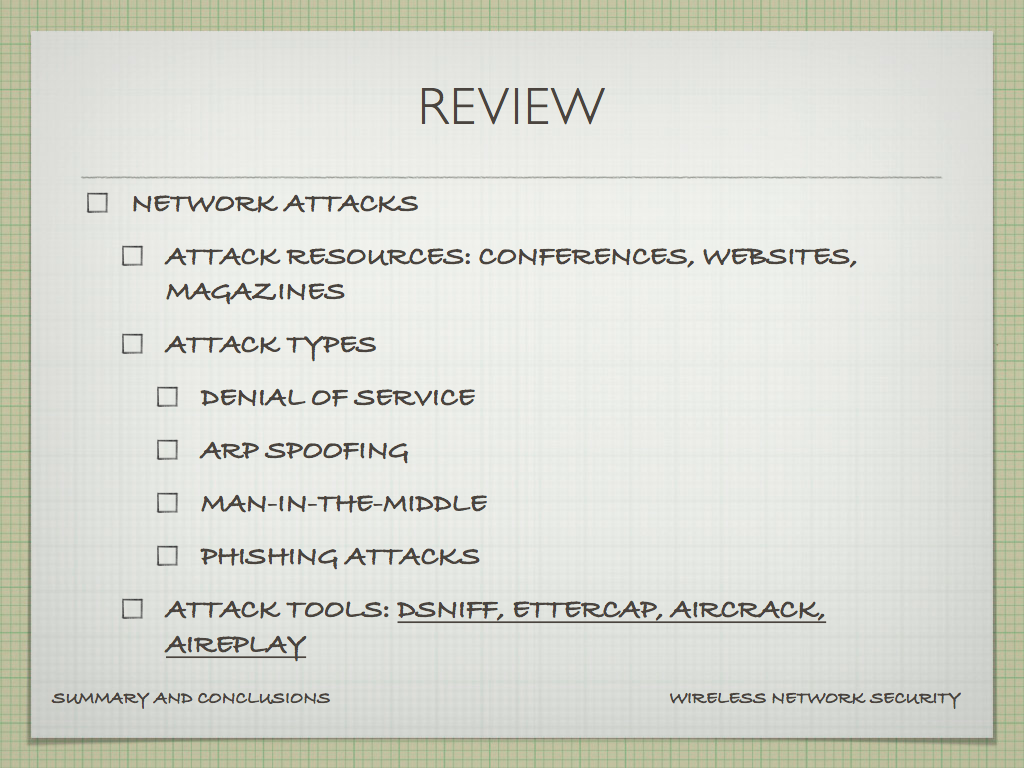 REVIEW

☐ NETWORK ATTACKS

☐ ATTACK RESOURCES: CONFERENCES, WEBSITES, MAGAZINES

☐ ATTACK TYPES

☐ DENIAL OF SERVICE

☐ ARP SPOOFING

☐ MAN-IN-THE-MIDDLE

☐ PHISHING ATTACKS

☐ ATTACK TOOLS: DSNIFF, ETTERCAP, AIRCRACK, AIREPLAY

SUMMARY AND CONCLUSIONS

WIRELESS NETWORK SECURITY